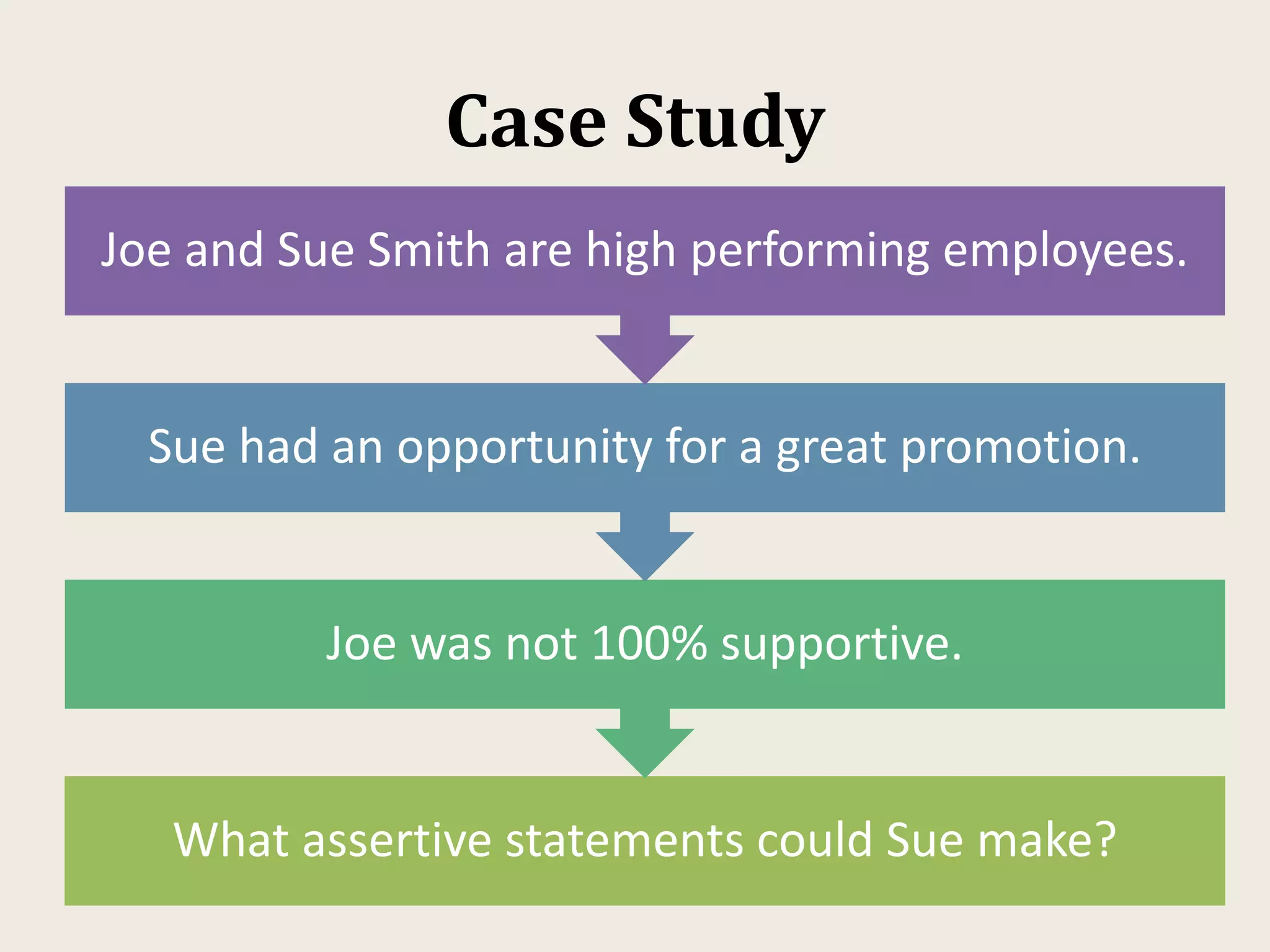 Case Study

Joe and Sue Smith are high performing employees.

Sue had an opportunity for a great promotion.

Joe was not 100% supportive.

What assertive statements could Sue make?